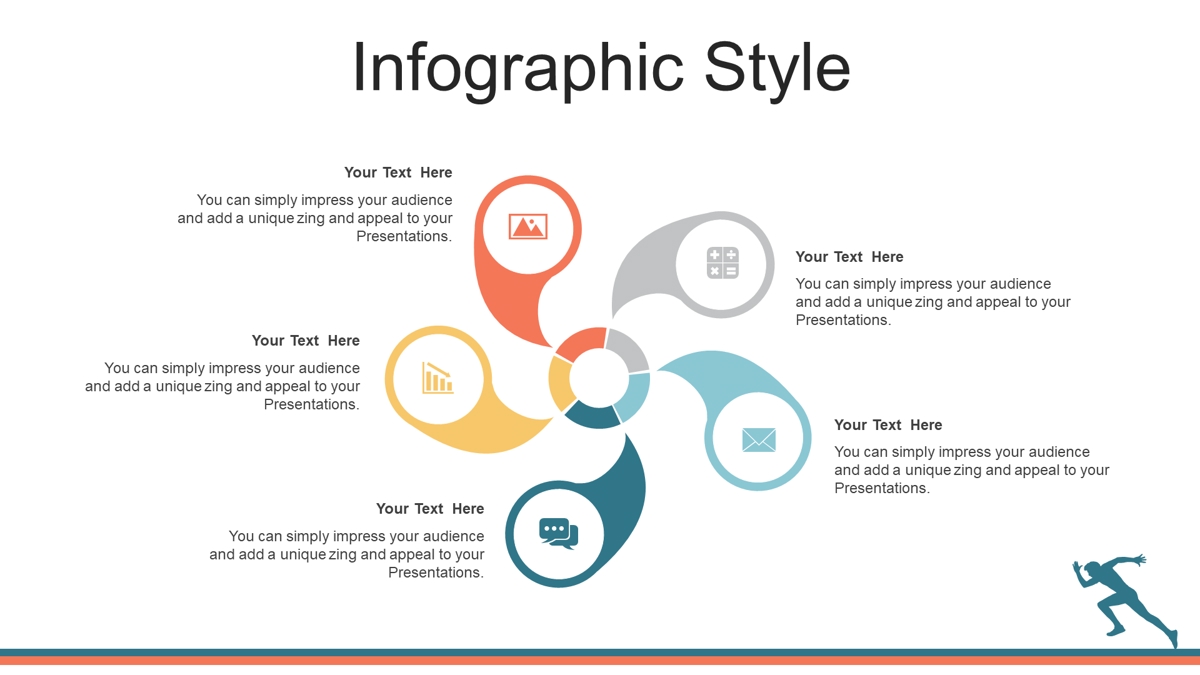 Infographic Style

Your Text Here

You can simply impress your audience and add a unique zing and appeal to your Presentations.

Your Text Here

You can simply impress your audience and add a unique zing and appeal to your Presentations.

Your Text Here

You can simply impress your audience and add a unique zing and appeal to your Presentations.

Your Text Here

You can simply impress your audience and add a unique zing and appeal to your Presentations.

Your Text Here

You can simply impress your audience and add a unique zing and appeal to your Presentations.